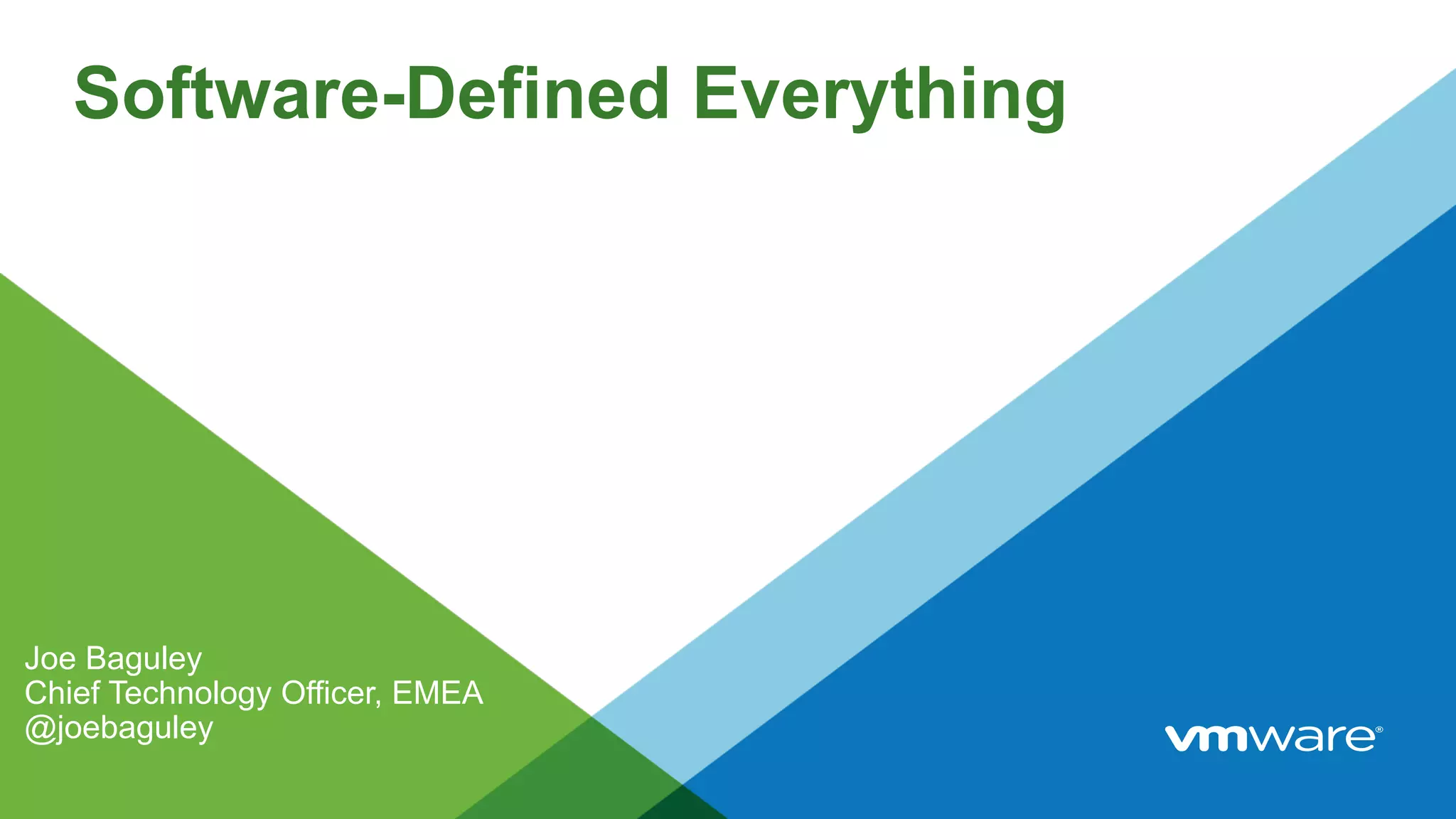 Software-Defined Everything

Joe Baguley
Chief Technology Officer, EMEA
@joebaguley

vmware®